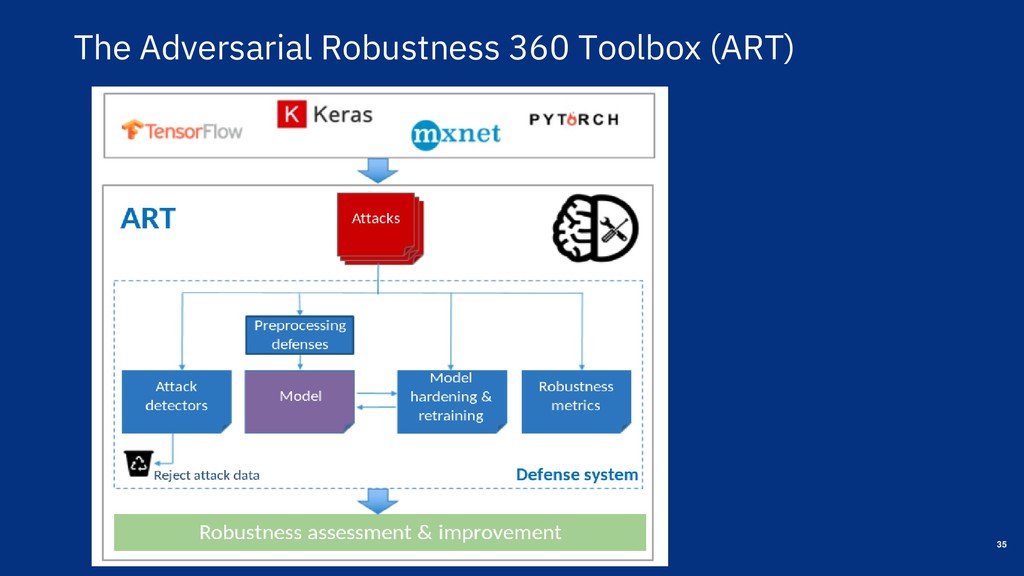 The Adversarial Robustness 360 Toolbox (ART)

TensorFlow
K Keras
mxnet
PYTORCH

ART

Attacks

Preprocessing defenses

Attack detectors

Model

Model hardening & retraining

Robustness metrics

Reject attack data

Defense system

Robustness assessment & improvement

35